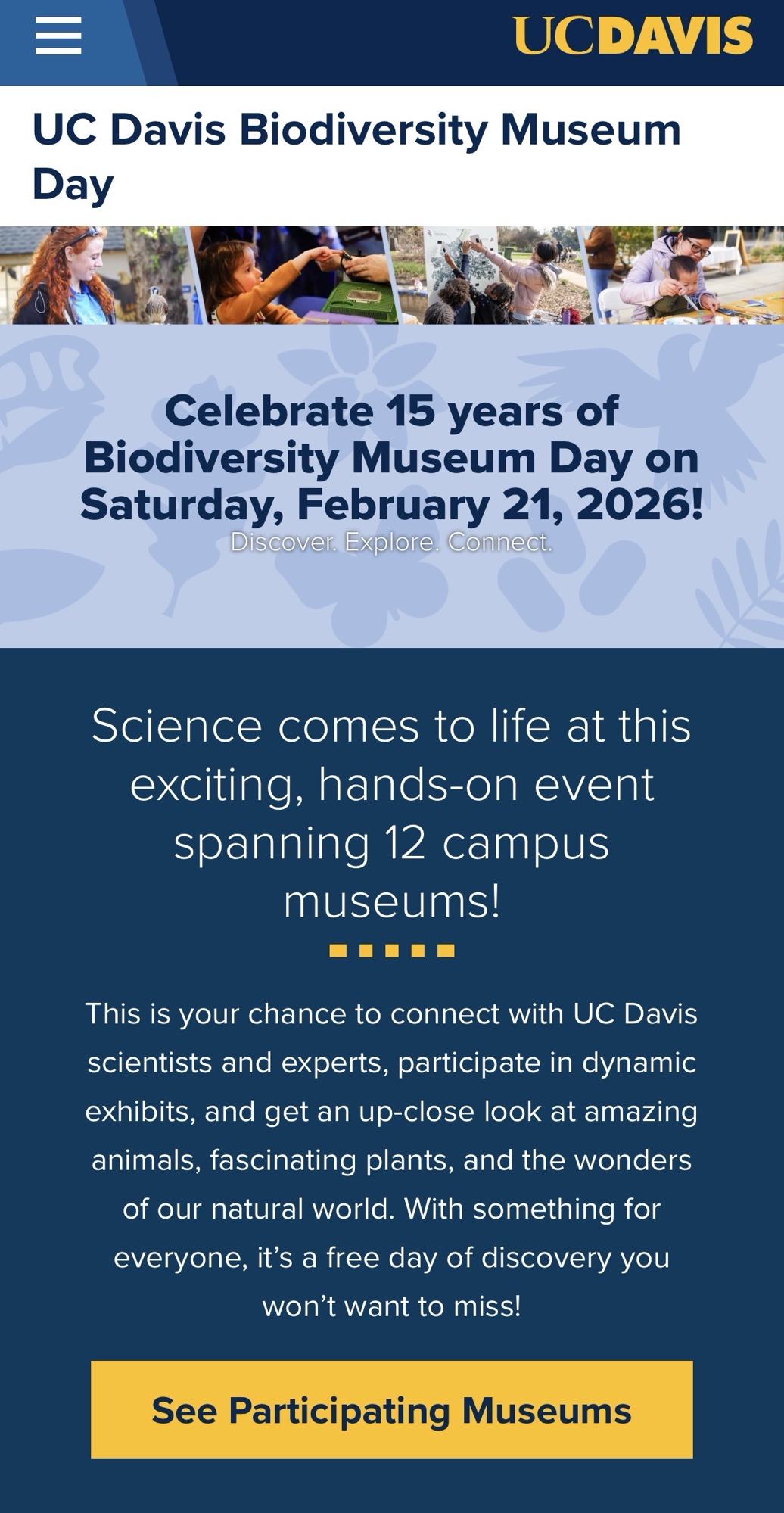 UCDAVIS

UC Davis Biodiversity Museum Day

Celebrate 15 years of Biodiversity Museum Day on Saturday, February 21, 2026!
Discover. Explore. Connect.

Science comes to life at this exciting, hands-on event spanning 12 campus museums!

This is your chance to connect with UC Davis scientists and experts, participate in dynamic exhibits, and get an up-close look at amazing animals, fascinating plants, and the wonders of our natural world. With something for everyone, it's a free day of discovery you won't want to miss!

See Participating Museums